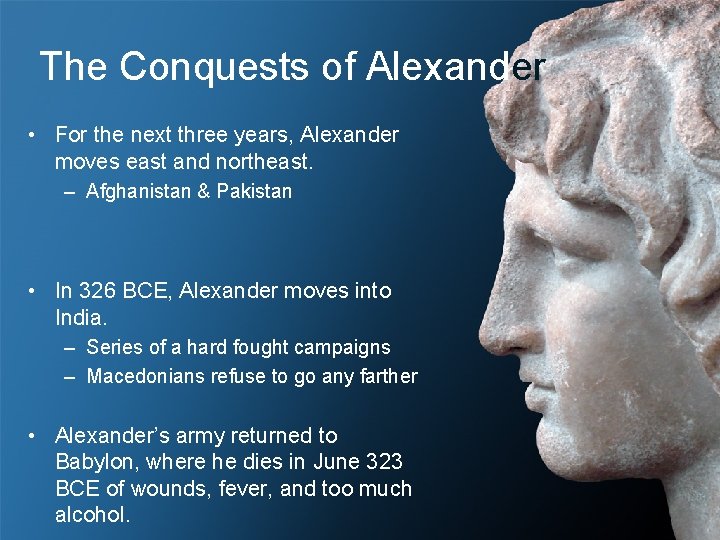 The Conquests of Alexander

• For the next three years, Alexander moves east and northeast.
– Afghanistan & Pakistan

• In 326 BCE, Alexander moves into India.
– Series of a hard fought campaigns
– Macedonians refuse to go any farther

• Alexander's army returned to Babylon, where he dies in June 323 BCE of wounds, fever, and too much alcohol.